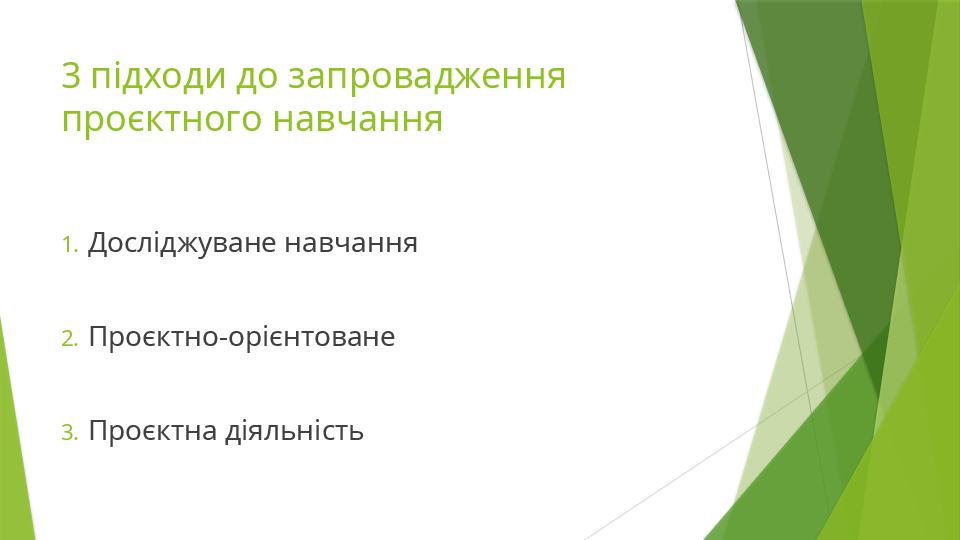 3 підходи до запровадження проєктного навчання

1. Досліджуване навчання

2. Проєктно-орієнтоване

3. Проєктна діяльність